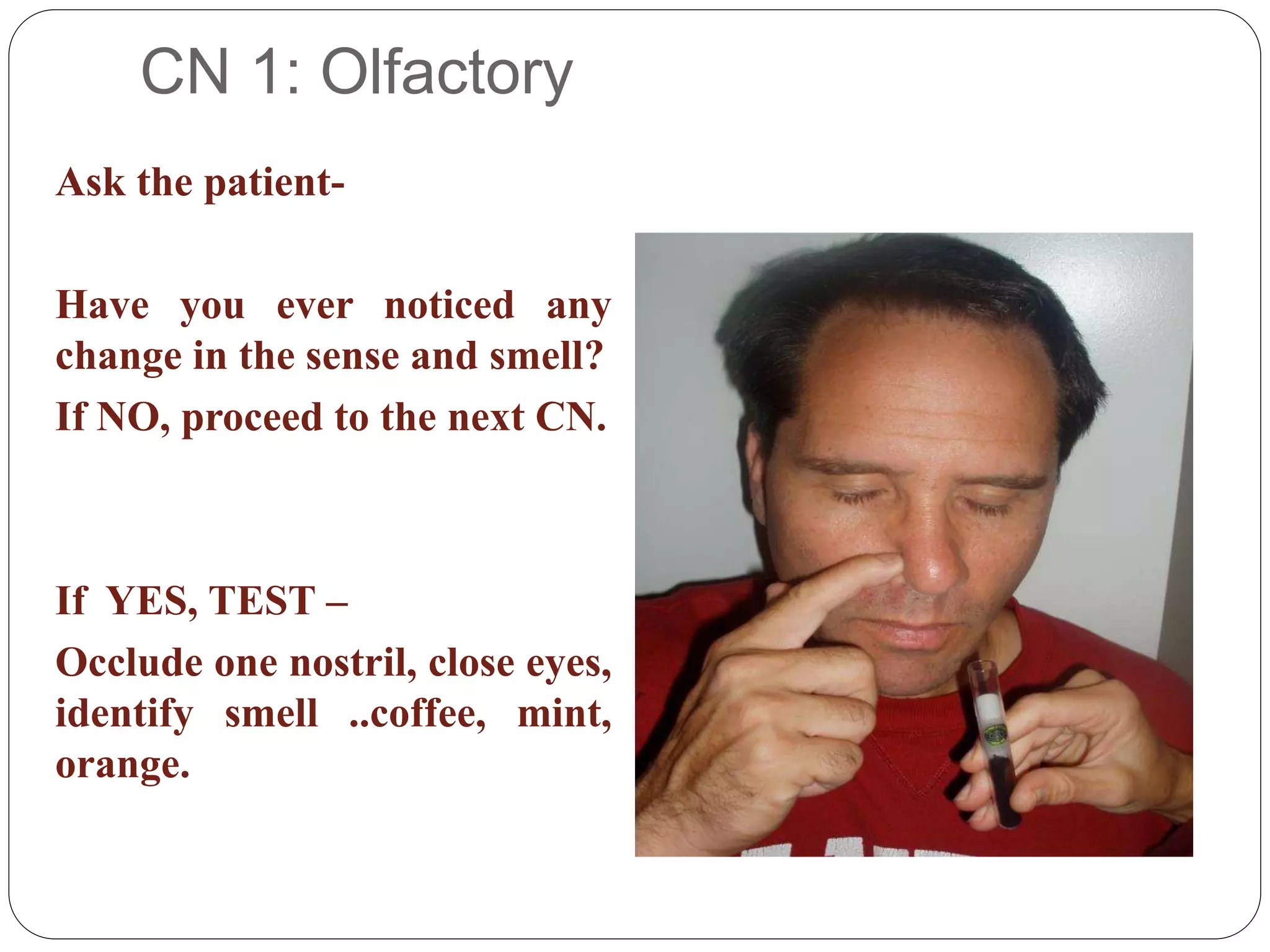 CN 1: Olfactory

Ask the patient-

Have you ever noticed any change in the sense and smell?

If NO, proceed to the next CN.

If YES, TEST –

Occlude one nostril, close eyes, identify smell ..coffee, mint, orange.